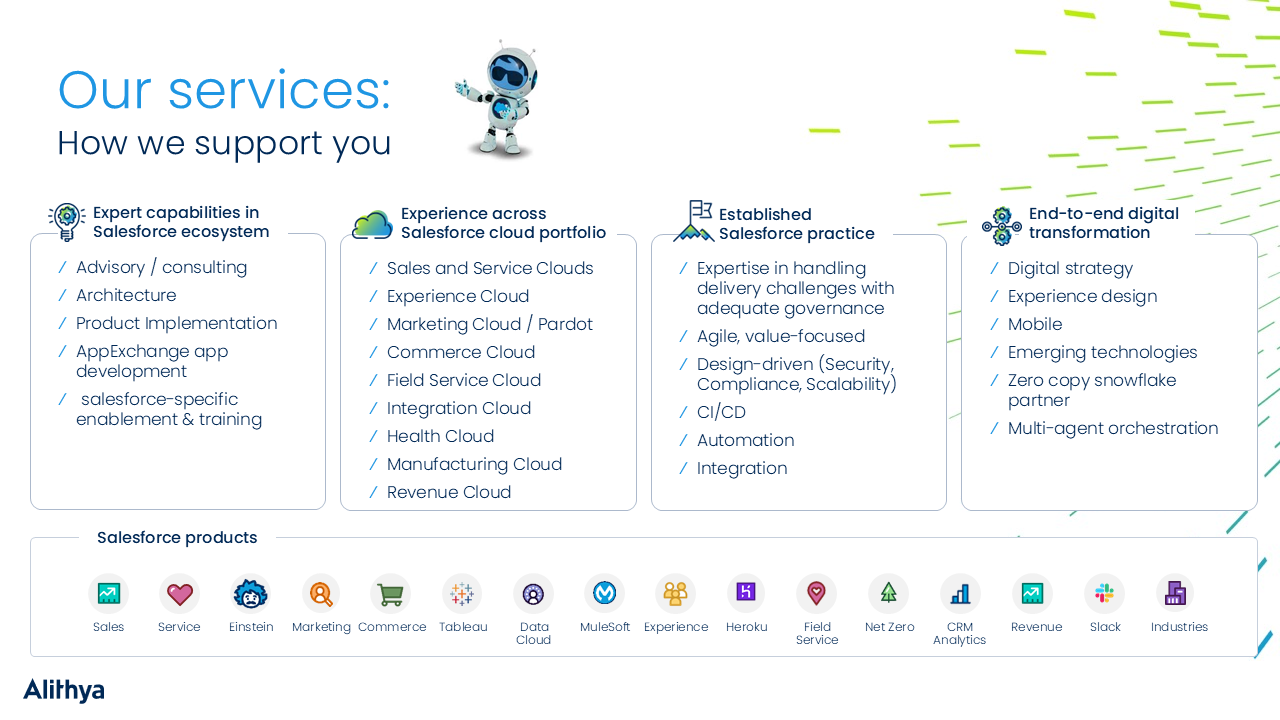 Our services:
How we support you

Expert capabilities in Salesforce ecosystem

/ Advisory / consulting
/ Architecture
/ Product Implementation
/ AppExchange app development
/ salesforce-specific enablement & training

Experience across Salesforce cloud portfolio

/ Sales and Service Clouds
/ Experience Cloud
/ Marketing Cloud / Pardot
/ Commerce Cloud
/ Field Service Cloud
/ Integration Cloud
/ Health Cloud
/ Manufacturing Cloud
/ Revenue Cloud

Established Salesforce practice

/ Expertise in handling delivery challenges with adequate governance
/ Agile, value-focused
/ Design-driven (Security, Compliance, Scalability)
/ CI/CD
/ Automation
/ Integration

End-to-end digital transformation

/ Digital strategy
/ Experience design
/ Mobile
/ Emerging technologies
/ Zero copy snowflake partner
/ Multi-agent orchestration

Salesforce products

Sales Service Einstein Marketing Commerce Tableau Data Cloud MuleSoft Experience Heroku Field Service Net Zero CRM Analytics Revenue Slack Industries

Alithya